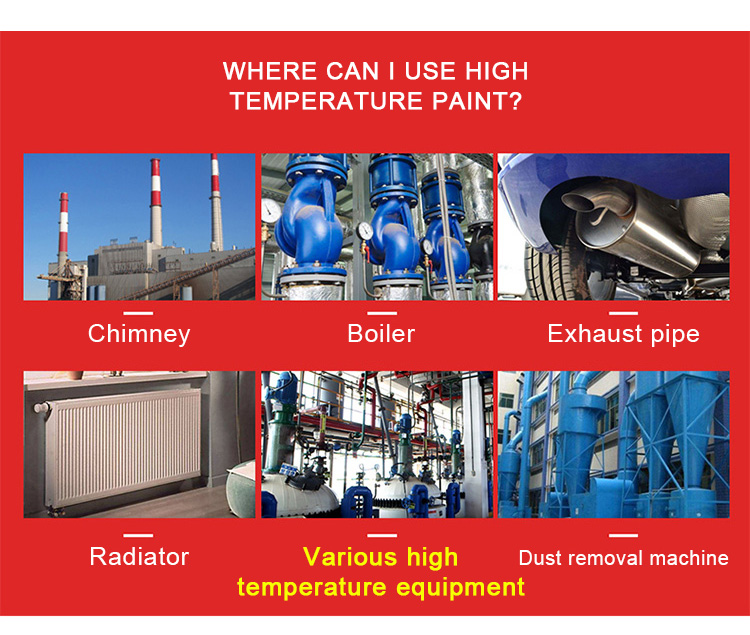 WHERE CAN I USE HIGH TEMPERATURE PAINT?

Chimney

Boiler

Exhaust pipe

Radiator

Various high temperature equipment

Dust removal machine